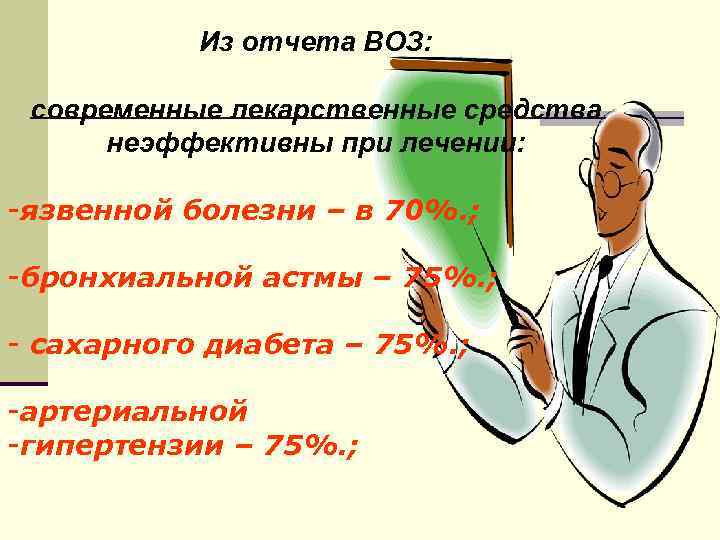 Из отчета ВОЗ:

современные лекарственные средства неэффективны при лечении:

-язвенной болезни – в 70%.;

-бронхиальной астмы – 75%.;

- сахарного диабета – 75%.;

-артериальной
-гипертензии – 75%.;